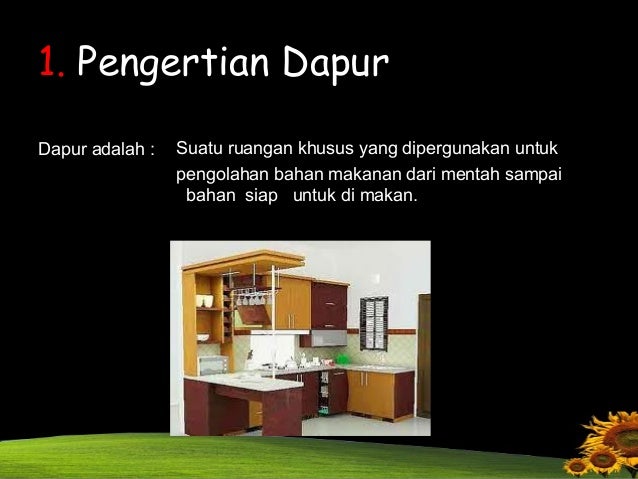 1. Pengertian Dapur

Dapur adalah : Suatu ruangan khusus yang dipergunakan untuk pengolahan bahan makanan dari mentah sampai bahan siap untuk di makan.